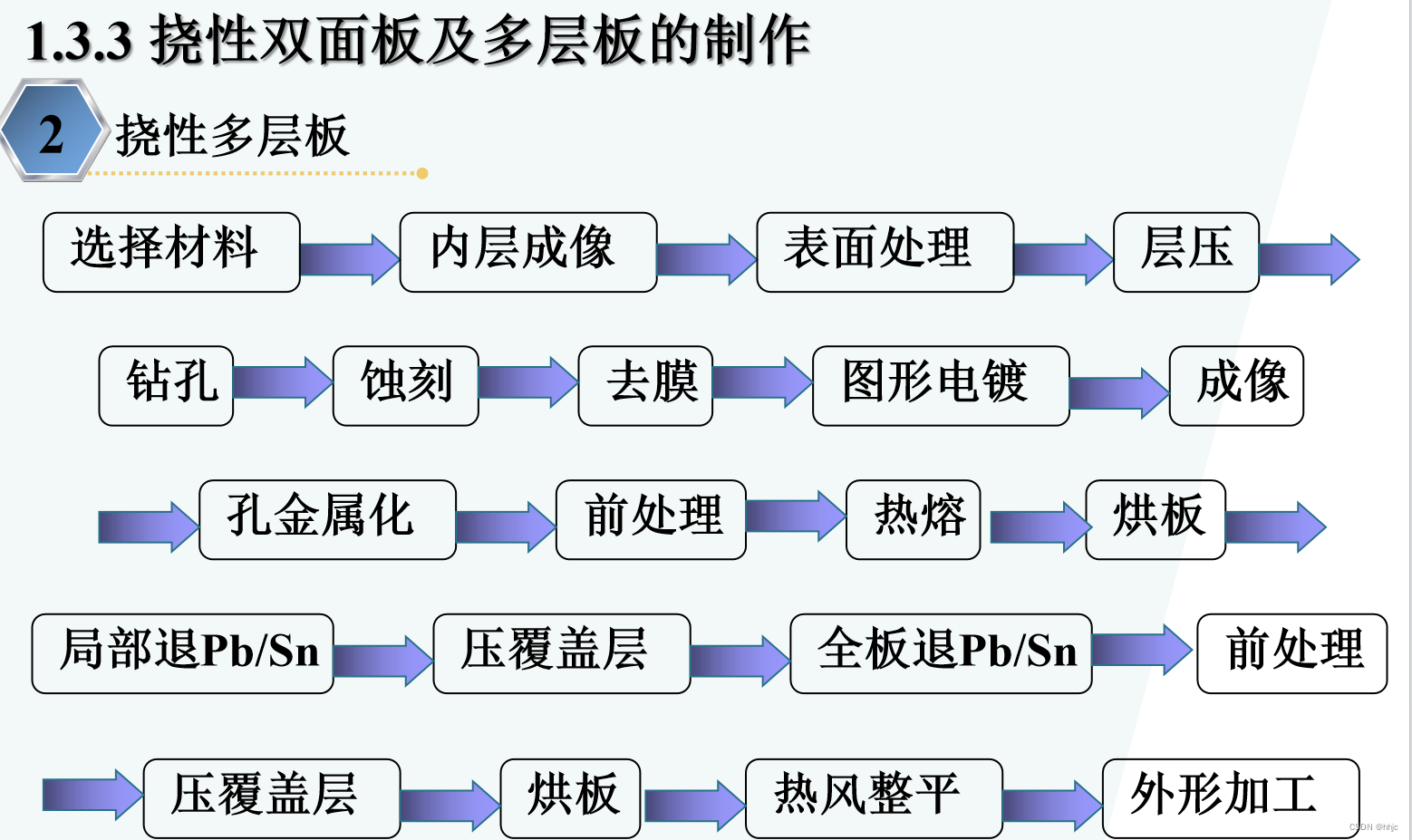 1.3.3 挠性双面板及多层板的制作

2 挠性多层板

选择材料 内层成像 表面处理 层压

钻孔 蚀刻 去膜 图形电镀 成像

孔金属化 前处理 热熔 烘板

局部退Pb/Sn 压覆盖层 全板退Pb/Sn 前处理

压覆盖层 烘板 热风整平 外形加工

CSDN @hhjc